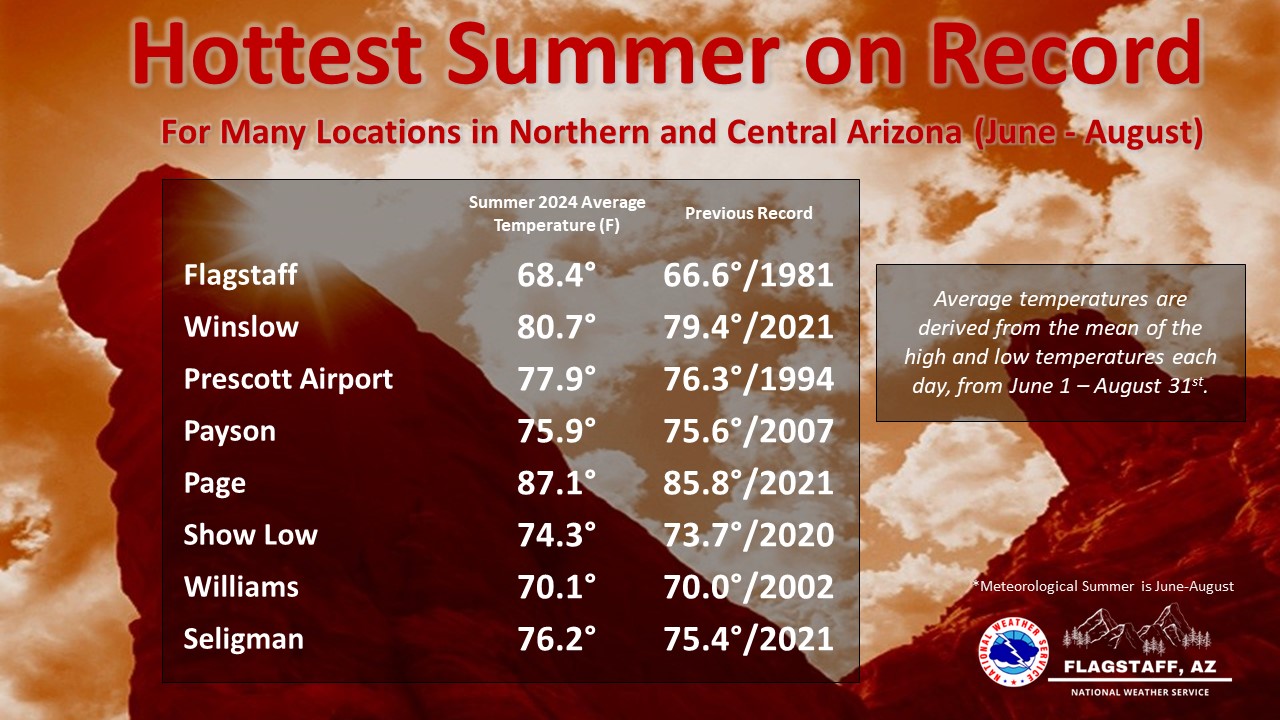 Hottest Summer on Record

For Many Locations in Northern and Central Arizona (June - August)

| | Summer 2024 Average Temperature (F) | Previous Record |
|---|---|---|
| Flagstaff | 68.4° | 66.6°/1981 |
| Winslow | 80.7° | 79.4°/2021 |
| Prescott Airport | 77.9° | 76.3°/1994 |
| Payson | 75.9° | 75.6°/2007 |
| Page | 87.1° | 85.8°/2021 |
| Show Low | 74.3° | 73.7°/2020 |
| Williams | 70.1° | 70.0°/2002 |
| Seligman | 76.2° | 75.4°/2021 |

Average temperatures are derived from the mean of the high and low temperatures each day, from June 1 – August 31$^{st}$.

*Meteorological Summer is June-August

NATIONAL WEATHER SERVICE

FLAGSTAFF, AZ

NATIONAL WEATHER SERVICE